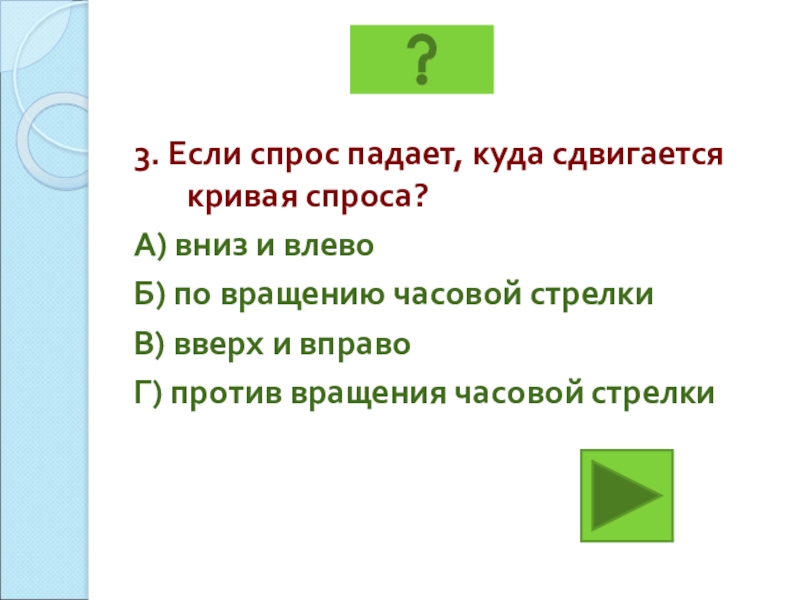 ?

3. Если спрос падает, куда сдвигается кривая спроса?

А) вниз и влево

Б) по вращению часовой стрелки

В) вверх и вправо

Г) против вращения часовой стрелки